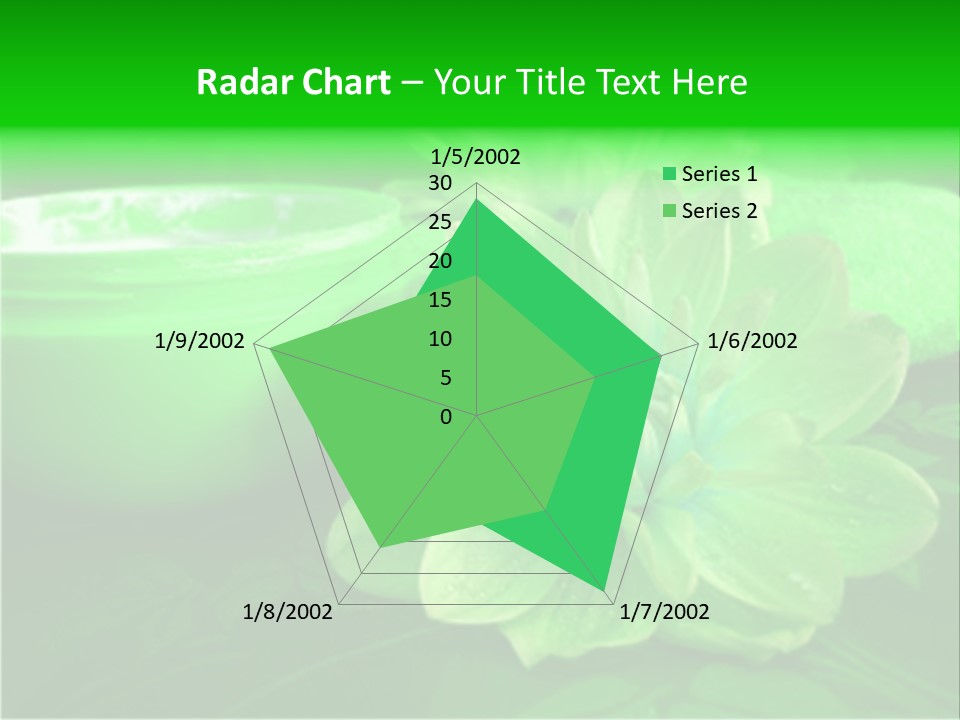 Radar Chart – Your Title Text Here

1/5/2002
30
25
20
15
10
5
0
1/6/2002
1/7/2002
1/8/2002
1/9/2002

Series 1
Series 2